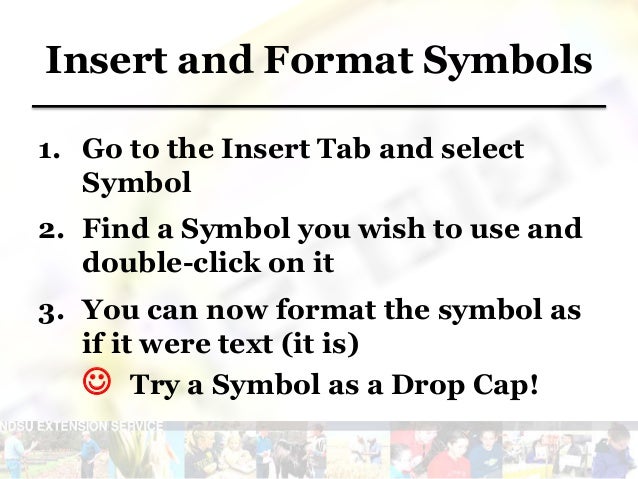 Insert and Format Symbols

1. Go to the Insert Tab and select Symbol
2. Find a Symbol you wish to use and double-click on it
3. You can now format the symbol as if it were text (it is)

☺ Try a Symbol as a Drop Cap!

NDSU EXTENSION SERVICE